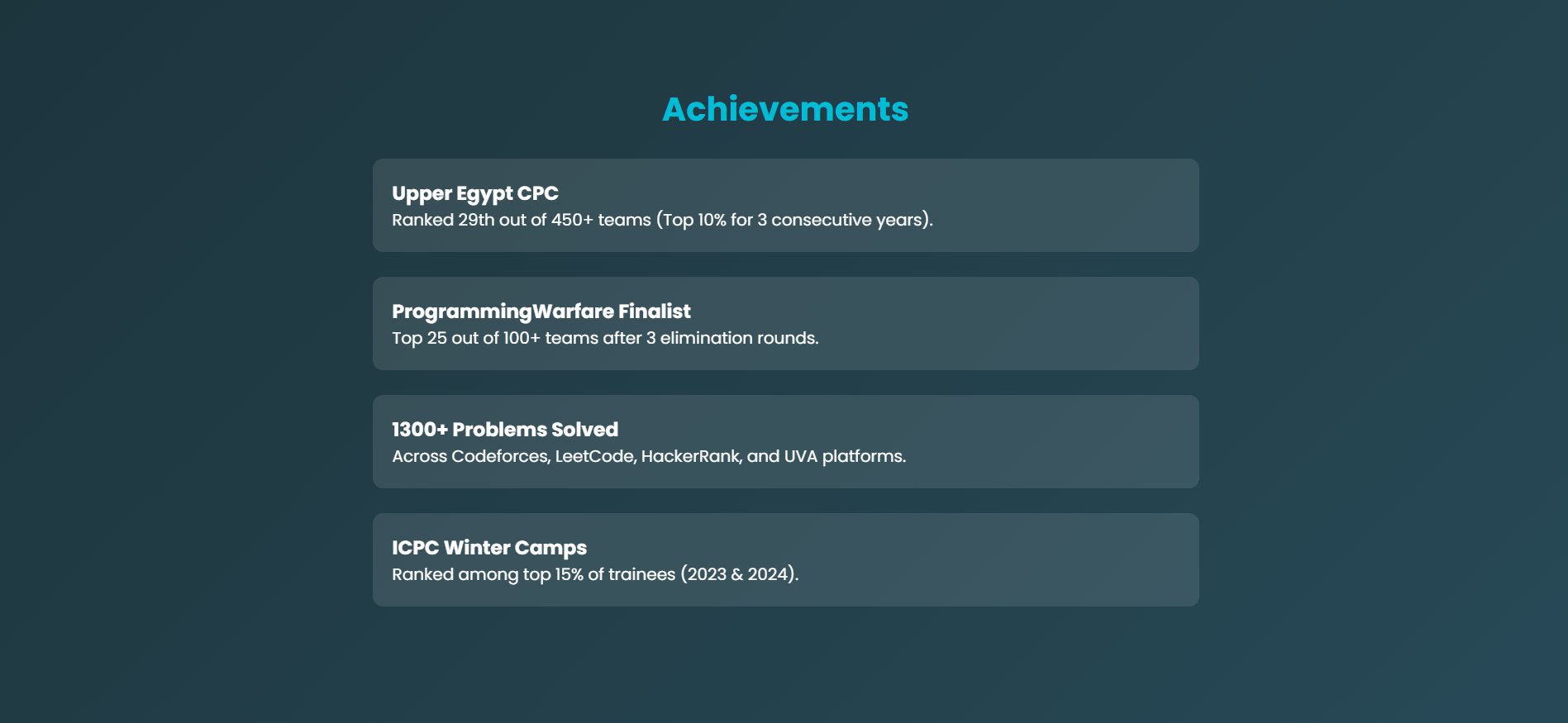 Achievements

Upper Egypt CPC
Ranked 29th out of 450+ teams (Top 10% for 3 consecutive years).

ProgrammingWarfare Finalist
Top 25 out of 100+ teams after 3 elimination rounds.

1300+ Problems Solved
Across Codeforces, LeetCode, HackerRank, and UVA platforms.

ICPC Winter Camps
Ranked among top 15% of trainees (2023 & 2024).